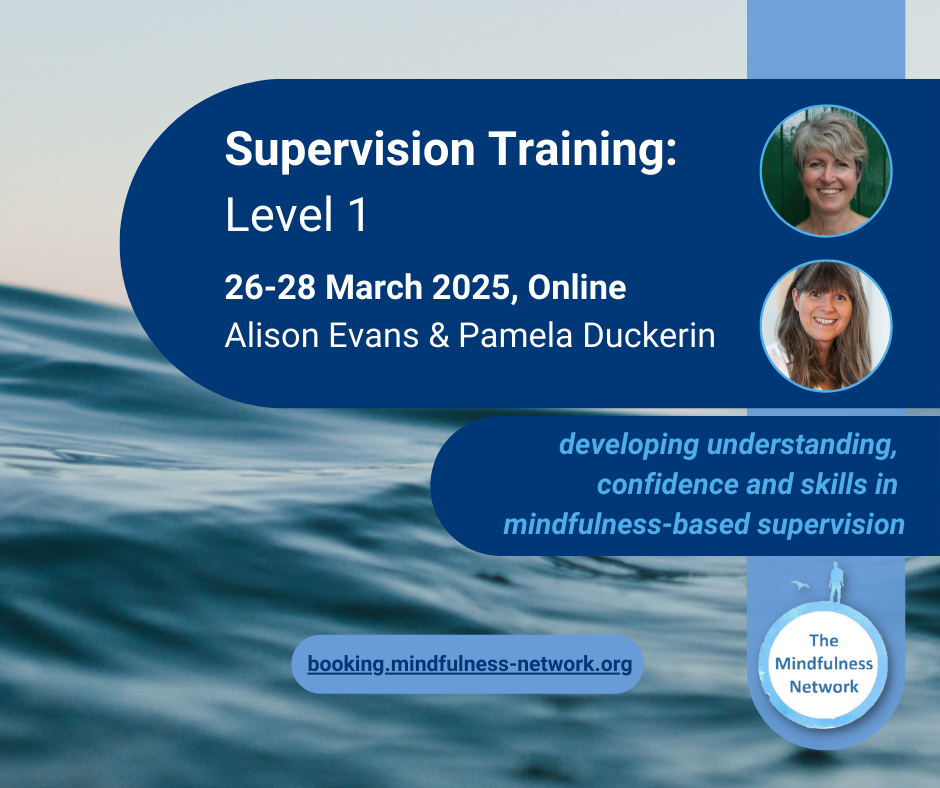 Supervision Training:
Level 1

26-28 March 2025, Online
Alison Evans & Pamela Duckerin

developing understanding, confidence and skills in mindfulness-based supervision

booking.mindfulness-network.org

The Mindfulness Network